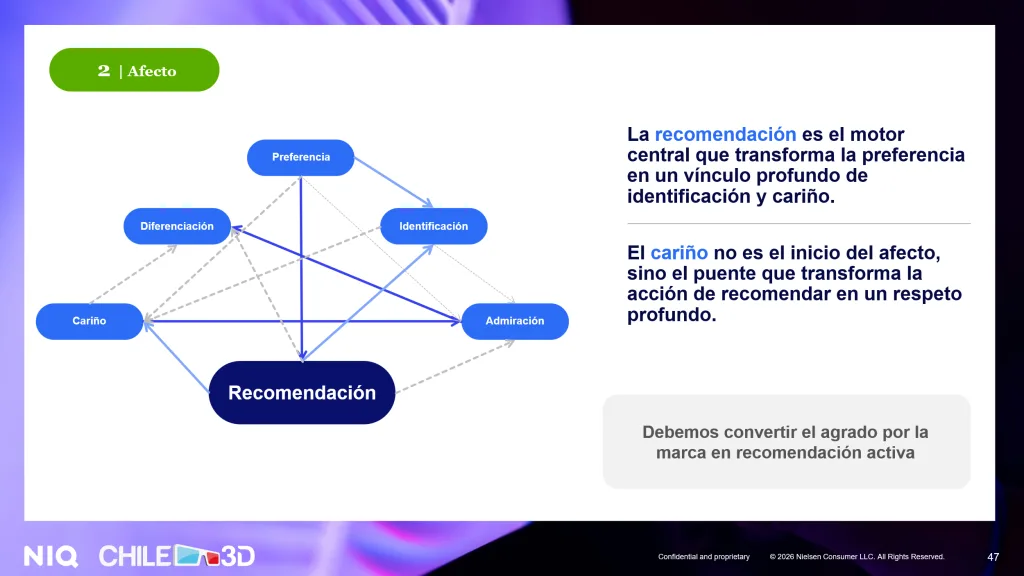 2 | Afecto

Preferencia

Diferenciación

Identificación

Cariño

Admiración

Recomendación

La recomendación es el motor central que transforma la preferencia en un vínculo profundo de identificación y cariño.

El cariño no es el inicio del afecto, sino el puente que transforma la acción de recomendar en un respeto profundo.

Debemos convertir el agrado por la marca en recomendación activa

NIQ CHILE 3D

Confidential and proprietary © 2026 Nielsen Consumer LLC. All Rights Reserved. 47